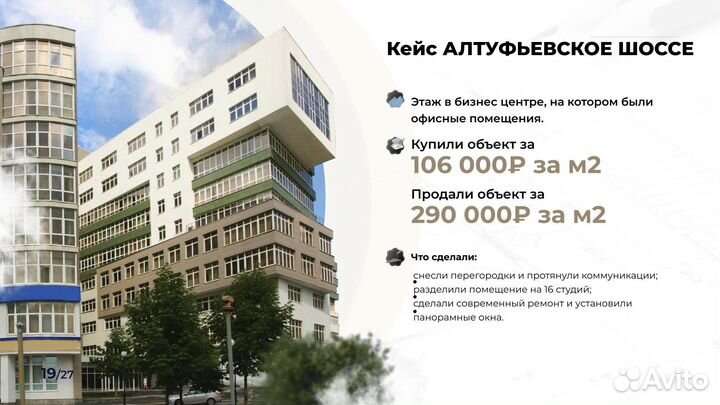 Кейс АЛТУФЬЕВСКОЕ ШОССЕ

Этаж в бизнес центре, на котором были офисные помещения.

Купили объект за
106 000₽ за м2

Продали объект за
290 000₽ за м2

Что сделали:

снесли перегородки и протянули коммуникации;
разделили помещение на 16 студий;
сделали современный ремонт и установили панорамные окна.

19/27

Avito